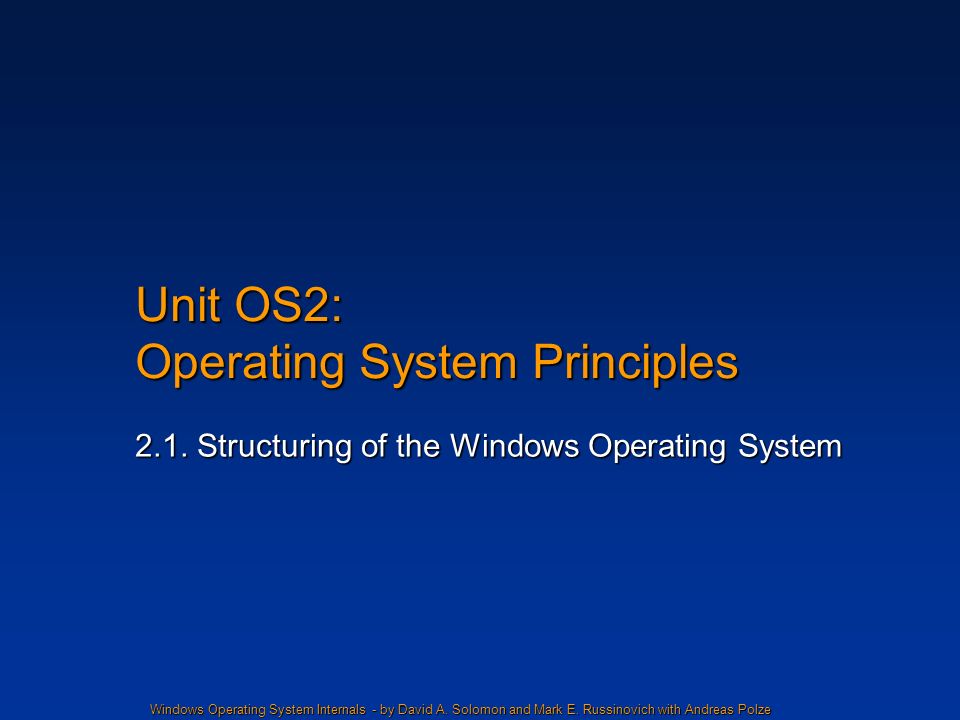 Unit OS2:
Operating System Principles

2.1. Structuring of the Windows Operating System

Windows Operating System Internals - by David A. Solomon and Mark E. Russinovich with Andreas Polze